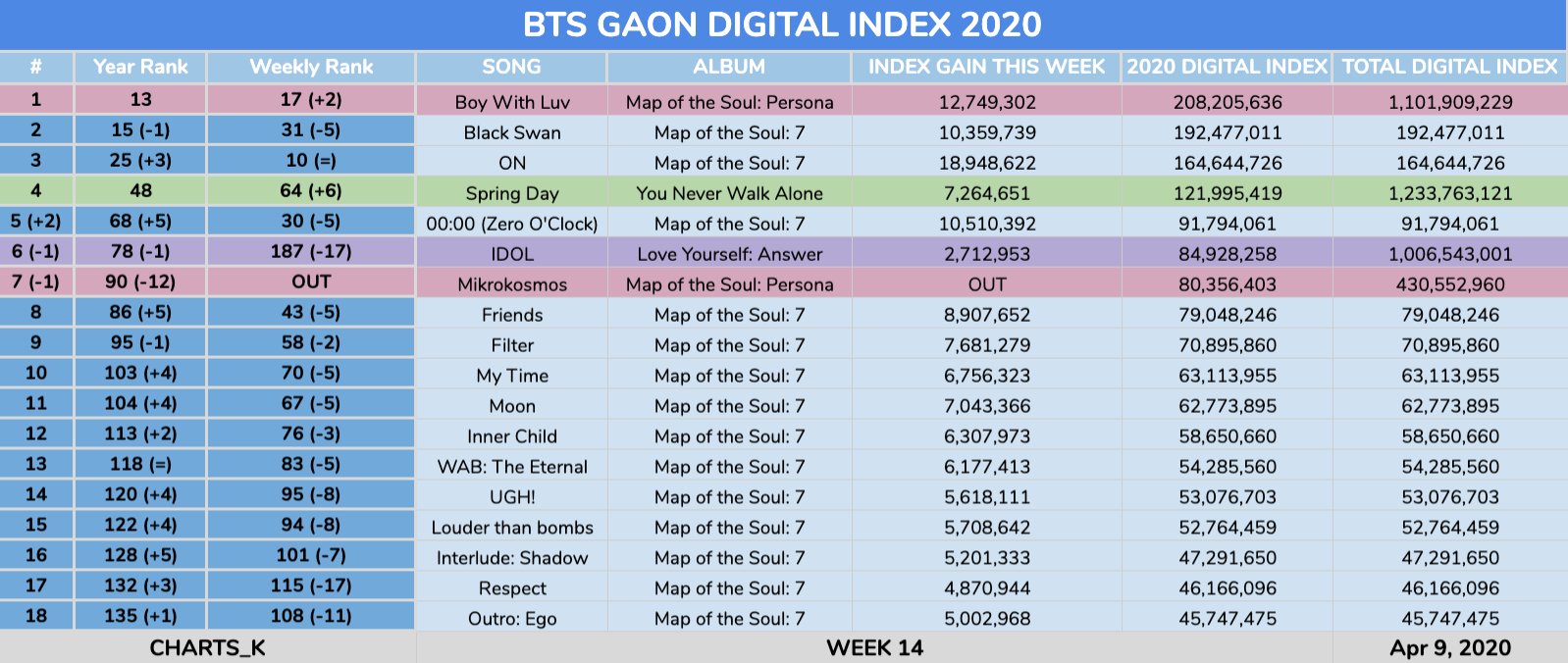 BTS GAON DIGITAL INDEX 2020

| # | Year Rank | Weekly Rank | SONG | ALBUM | INDEX GAIN THIS WEEK | 2020 DIGITAL INDEX | TOTAL DIGITAL INDEX |
|---|---|---|---|---|---|---|---|
| 1 | 13 | 17 (+2) | Boy With Luv | Map of the Soul: Persona | 12,749,302 | 208,205,636 | 1,101,909,229 |
| 2 | 15 (-1) | 31 (-5) | Black Swan | Map of the Soul: 7 | 10,359,739 | 192,477,011 | 192,477,011 |
| 3 | 25 (+3) | 10 (=) | ON | Map of the Soul: 7 | 18,948,622 | 164,644,726 | 164,644,726 |
| 4 | 48 | 64 (+6) | Spring Day | You Never Walk Alone | 7,264,651 | 121,995,419 | 1,233,763,121 |
| 5 (+2) | 68 (+5) | 30 (-5) | 00:00 (Zero O'Clock) | Map of the Soul: 7 | 10,510,392 | 91,794,061 | 91,794,061 |
| 6 (-1) | 78 (-1) | 187 (-17) | IDOL | Love Yourself: Answer | 2,712,953 | 84,928,258 | 1,006,543,001 |
| 7 (-1) | 90 (-12) | OUT | Mikrokosmos | Map of the Soul: Persona | OUT | 80,356,403 | 430,552,960 |
| 8 | 86 (+5) | 43 (-5) | Friends | Map of the Soul: 7 | 8,907,652 | 79,048,246 | 79,048,246 |
| 9 | 95 (-1) | 58 (-2) | Filter | Map of the Soul: 7 | 7,681,279 | 70,895,860 | 70,895,860 |
| 10 | 103 (+4) | 70 (-5) | My Time | Map of the Soul: 7 | 6,756,323 | 63,113,955 | 63,113,955 |
| 11 | 104 (+4) | 67 (-5) | Moon | Map of the Soul: 7 | 7,043,366 | 62,773,895 | 62,773,895 |
| 12 | 113 (+2) | 76 (-3) | Inner Child | Map of the Soul: 7 | 6,307,973 | 58,650,660 | 58,650,660 |
| 13 | 118 (=) | 83 (-5) | WAB: The Eternal | Map of the Soul: 7 | 6,177,413 | 54,285,560 | 54,285,560 |
| 14 | 120 (+4) | 95 (-8) | UGH! | Map of the Soul: 7 | 5,618,111 | 53,076,703 | 53,076,703 |
| 15 | 122 (+4) | 94 (-8) | Louder than bombs | Map of the Soul: 7 | 5,708,642 | 52,764,459 | 52,764,459 |
| 16 | 128 (+5) | 101 (-7) | Interlude: Shadow | Map of the Soul: 7 | 5,201,333 | 47,291,650 | 47,291,650 |
| 17 | 132 (+3) | 115 (-17) | Respect | Map of the Soul: 7 | 4,870,944 | 46,166,096 | 46,166,096 |
| 18 | 135 (+1) | 108 (-11) | Outro: Ego | Map of the Soul: 7 | 5,002,968 | 45,747,475 | 45,747,475 |

CHARTS_K WEEK 14 Apr 9, 2020